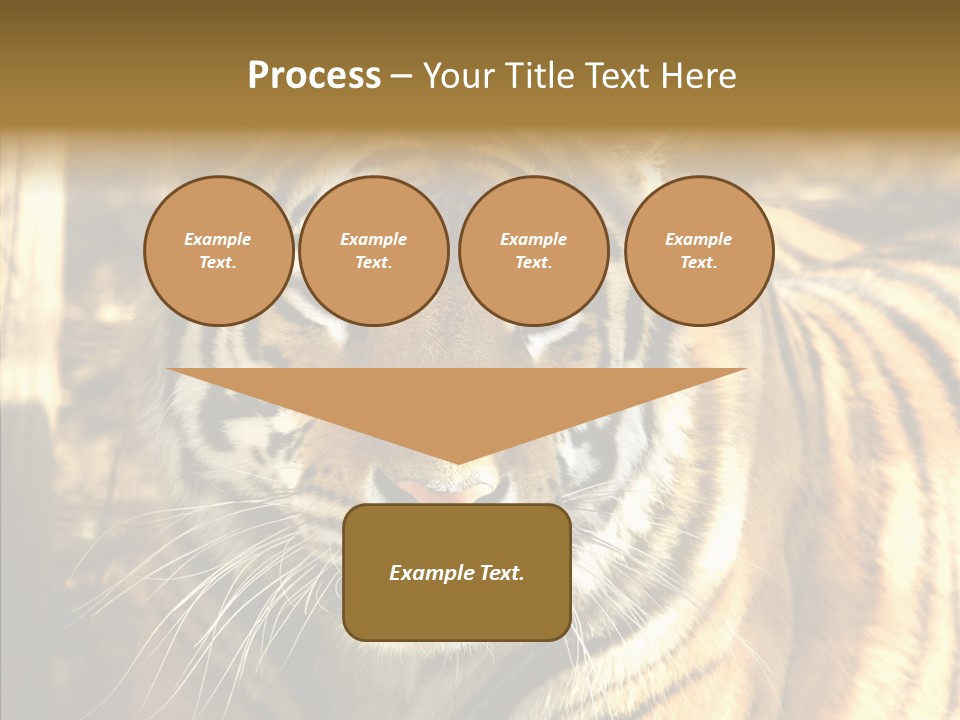 Process – Your Title Text Here

Example Text.

Example Text.

Example Text.

Example Text.

Example Text.